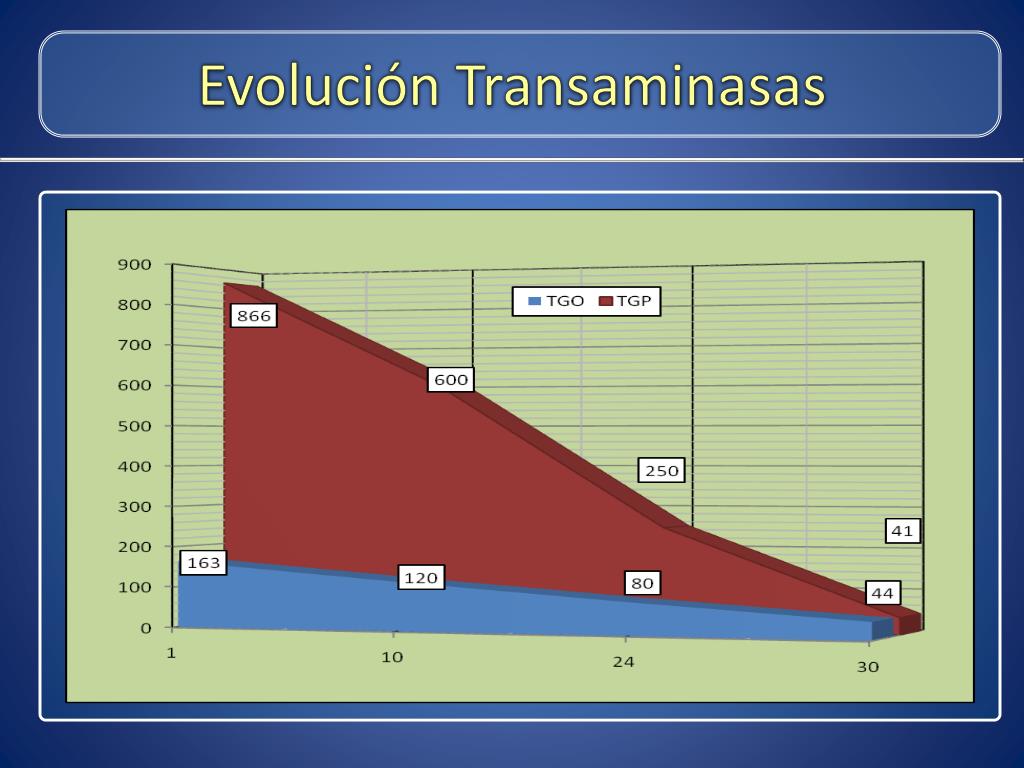 Evolución Transaminasas

900
800
700
600
500
400
300
200
100
0

TGO TGP

866
600
250
41
163
120
80
44

1
10
24
30